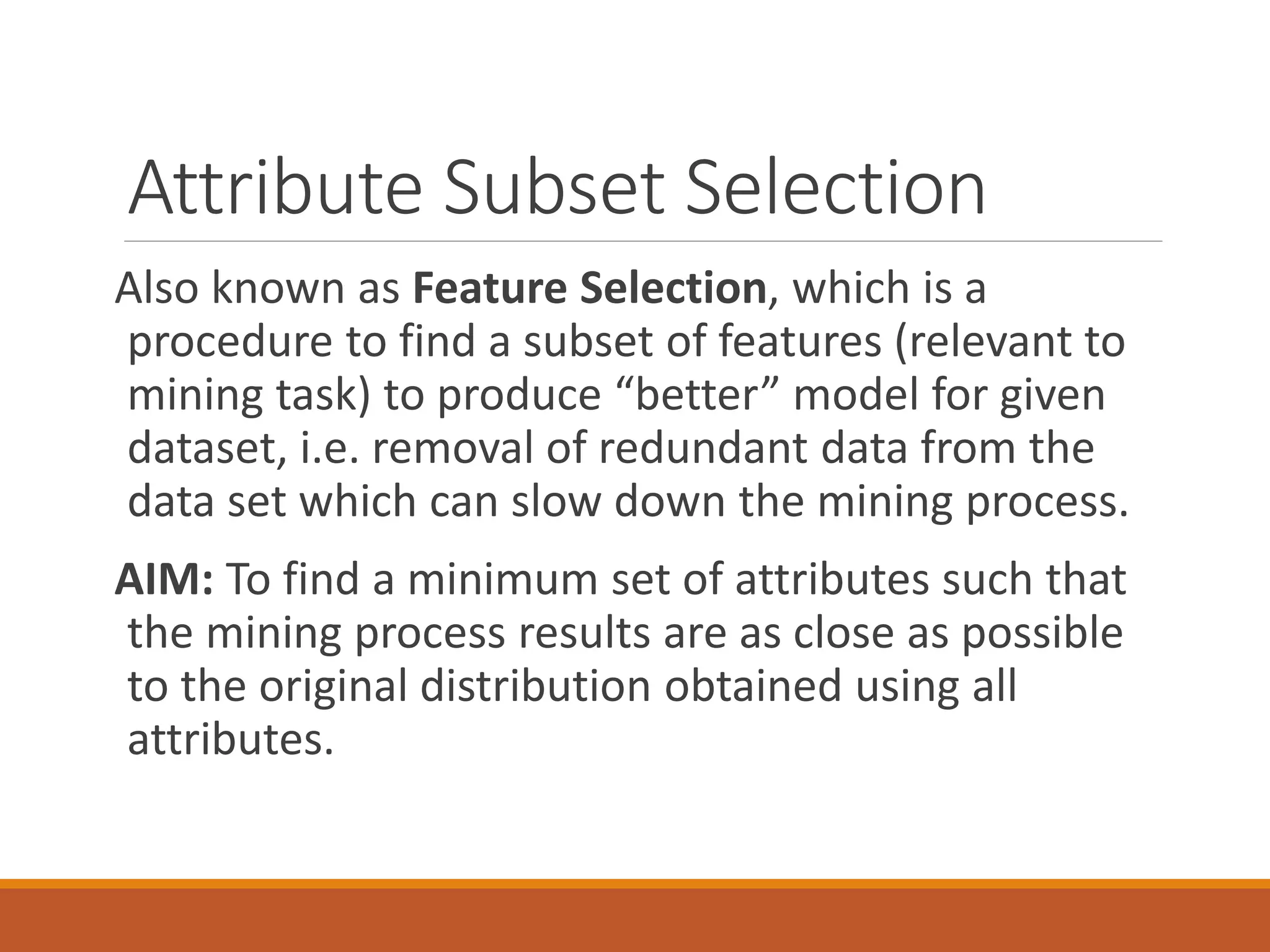 Attribute Subset Selection

Also known as Feature Selection, which is a procedure to find a subset of features (relevant to mining task) to produce “better” model for given dataset, i.e. removal of redundant data from the data set which can slow down the mining process.

AIM: To find a minimum set of attributes such that the mining process results are as close as possible to the original distribution obtained using all attributes.